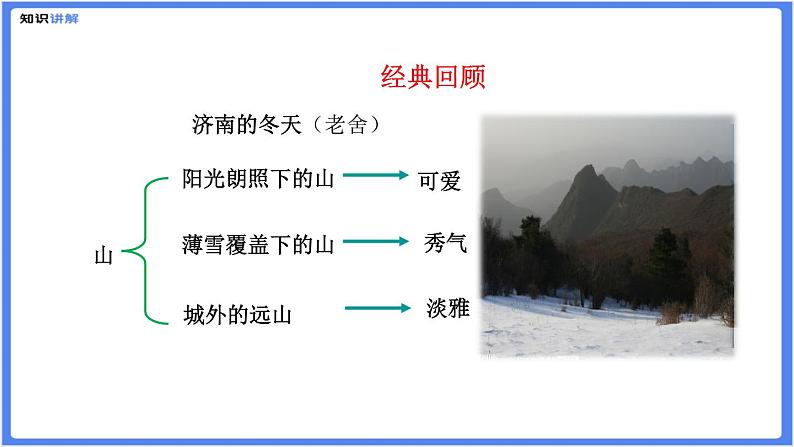 知识讲解

经典回顾

济南的冬天（老舍）

山

阳光朗照下的山 → 可爱

薄雪覆盖下的山 → 秀气

城外的远山 → 淡雅